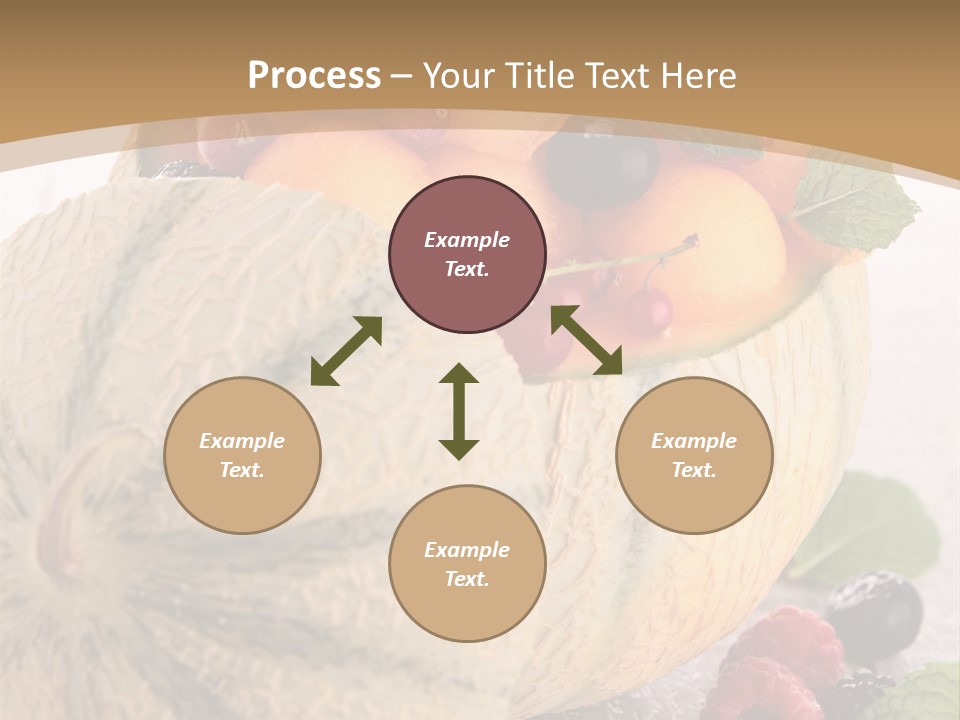 Process – Your Title Text Here

Example Text.

Example Text.

Example Text.

Example Text.